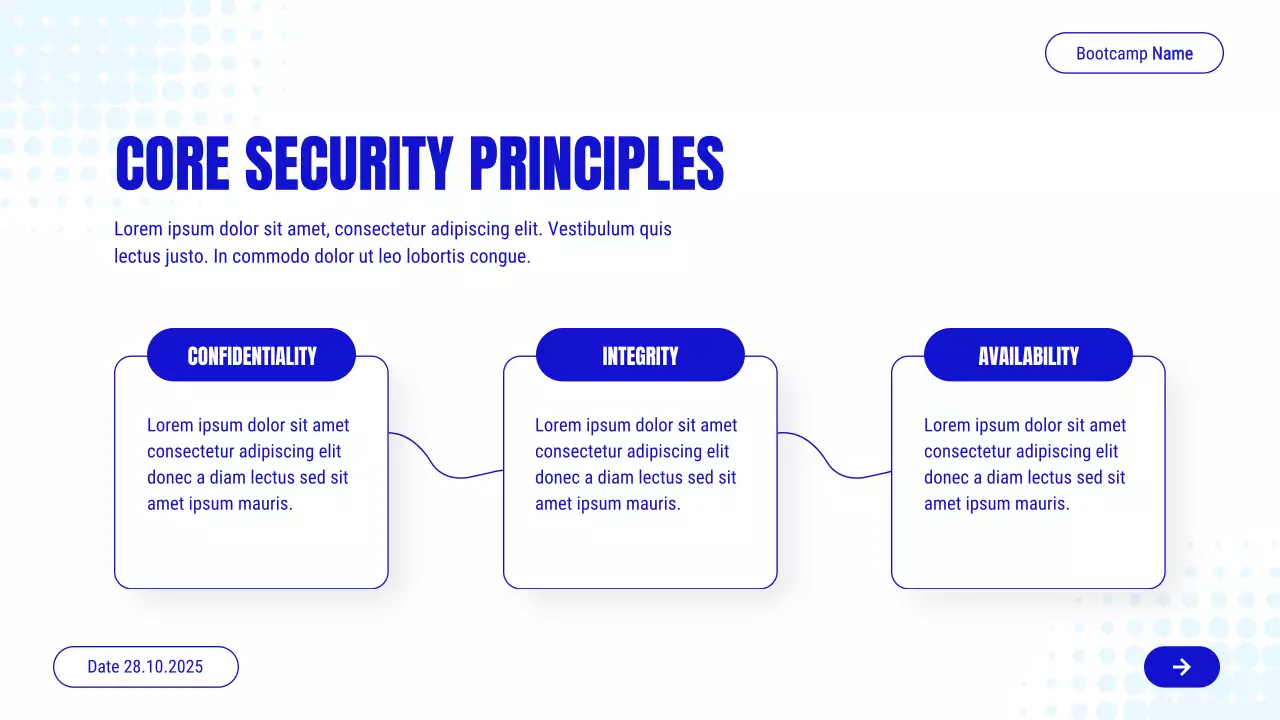 Bootcamp Name

CORE SECURITY PRINCIPLES

Lorem ipsum dolor sit amet, consectetur adipiscing elit. Vestibulum quis lectus justo. In commodo dolor ut leo lobortis congue.

CONFIDENTIALITY

Lorem ipsum dolor sit amet consectetur adipiscing elit donec a diam lectus sed sit amet ipsum mauris.

INTEGRITY

Lorem ipsum dolor sit amet consectetur adipiscing elit donec a diam lectus sed sit amet ipsum mauris.

AVAILABILITY

Lorem ipsum dolor sit amet consectetur adipiscing elit donec a diam lectus sed sit amet ipsum mauris.

Date 28.10.2025